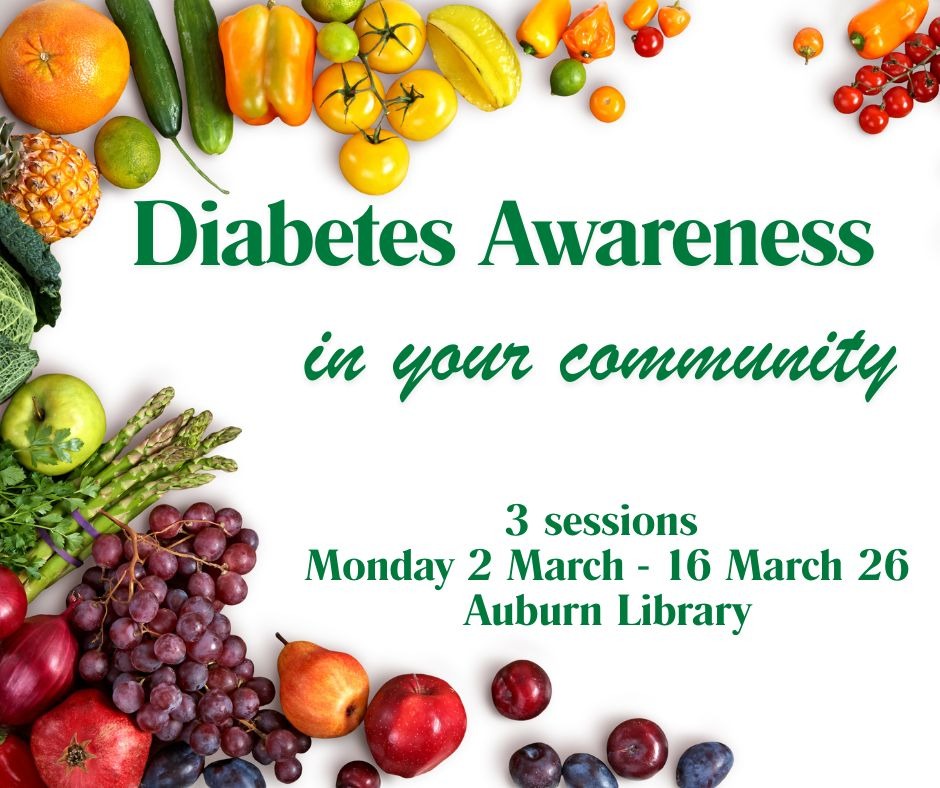 Diabetes Awareness

in your community

3 sessions
Monday 2 March - 16 March 26
Auburn Library